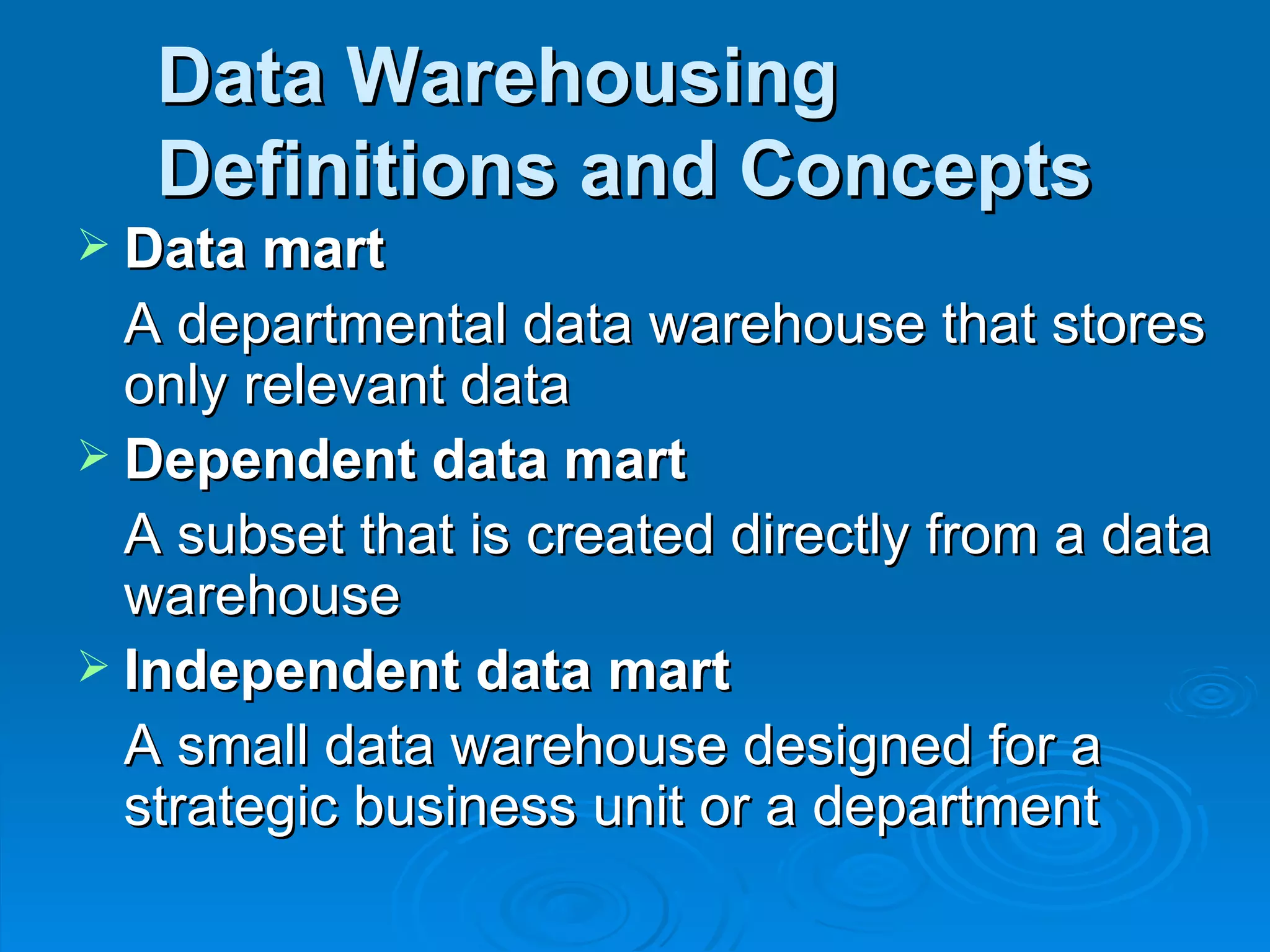 Data Warehousing Definitions and Concepts

➢ Data mart

A departmental data warehouse that stores only relevant data

➢ Dependent data mart

A subset that is created directly from a data warehouse

➢ Independent data mart

A small data warehouse designed for a strategic business unit or a department